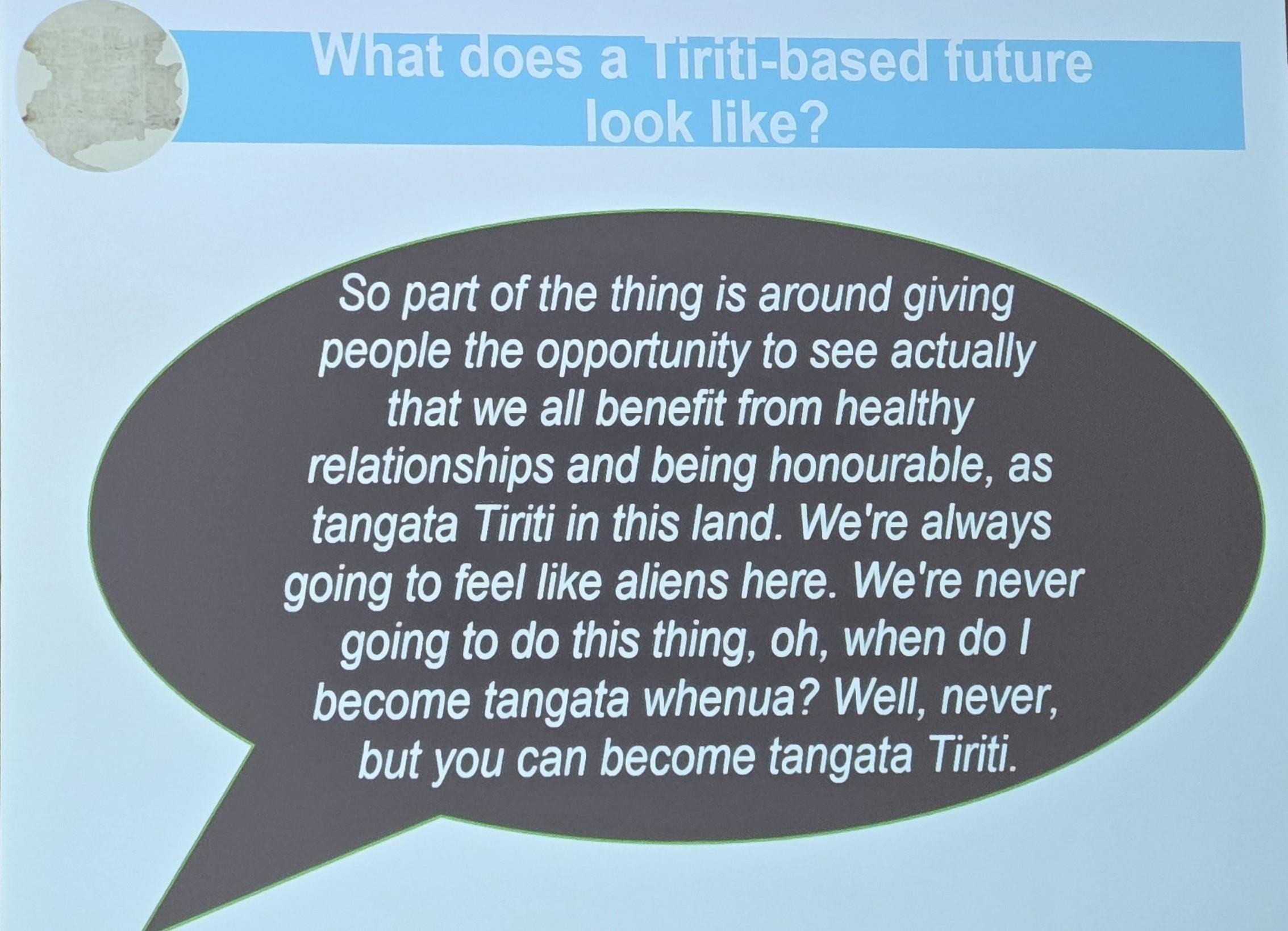 What does a Tiriti-based future look like?

So part of the thing is around giving people the opportunity to see actually that we all benefit from healthy relationships and being honourable, as tangata Tiriti in this land. We're always going to feel like aliens here. We're never going to do this thing, oh, when do I become tangata whenua? Well, never, but you can become tangata Tiriti.